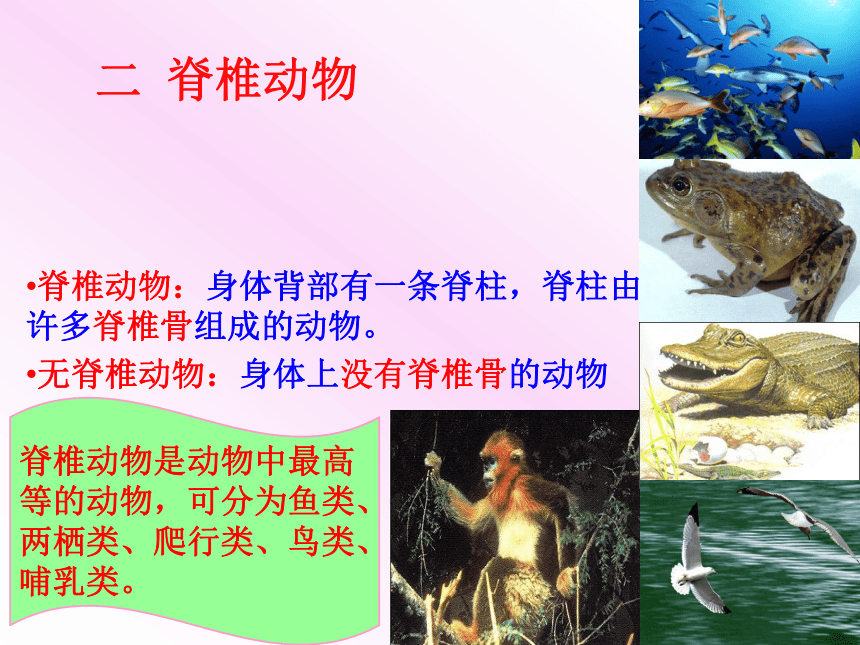 二 脊椎动物

•脊椎动物：身体背部有一条脊柱，脊柱由许多脊椎骨组成的动物。

•无脊椎动物：身体上没有脊椎骨的动物

脊椎动物是动物中最高等的动物，可分为鱼类、两栖类、爬行类、鸟类、哺乳类。